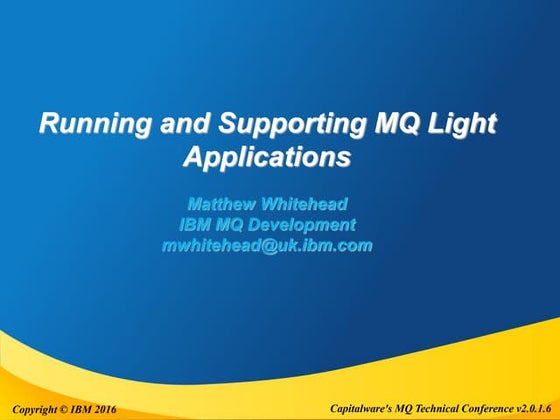 Running and Supporting MQ Light Applications

Matthew Whitehead
IBM MQ Development
mwhitehead@uk.ibm.com

Copyright © IBM 2016

Capitalware's MQ Technical Conference v2.0.1.6